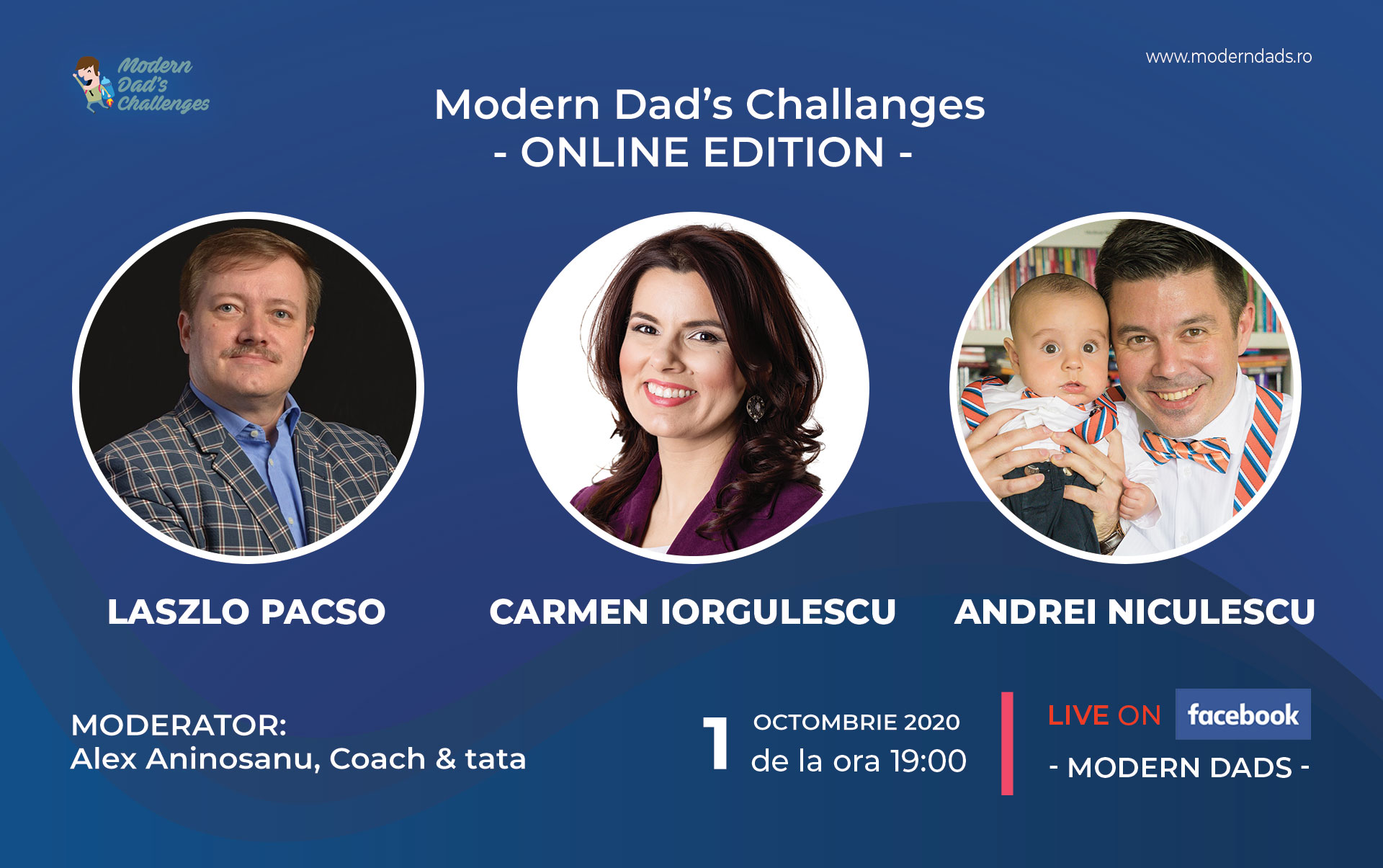 Modern Dad's Challenges

www.moderndads.ro

Modern Dad's Challanges
- ONLINE EDITION -

LASZLO PACSO

CARMEN IORGULESCU

ANDREI NICULESCU

MODERATOR:
Alex Aninosanu, Coach & tata

1 OCTOMBRIE 2020
de la ora 19:00

LIVE ON facebook
- MODERN DADS -